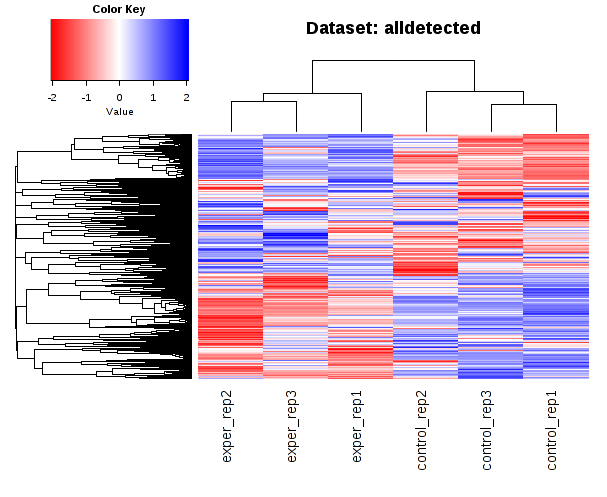 Color Key

-2 -1 0 1 2

Value

Dataset: alldetected

exper_rep2
exper_rep3
exper_rep1
control_rep2
control_rep3
control_rep1